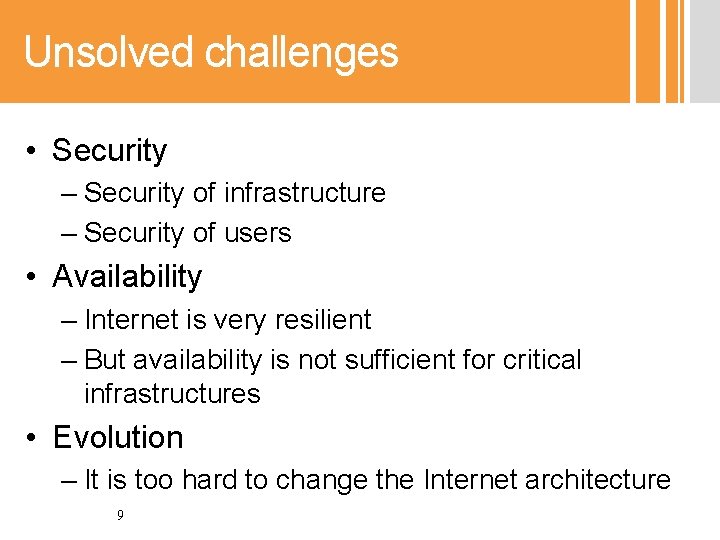 Unsolved challenges

• Security
– Security of infrastructure
– Security of users
• Availability
– Internet is very resilient
– But availability is not sufficient for critical infrastructures
• Evolution
– It is too hard to change the Internet architecture

9